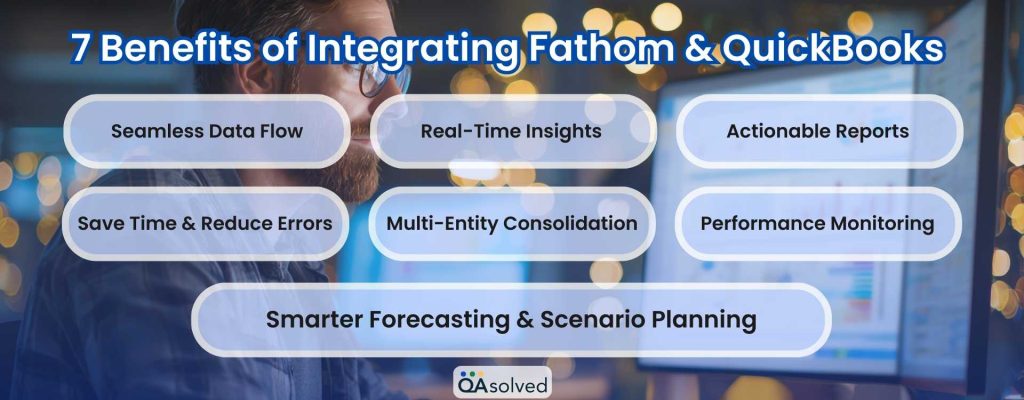 7 Benefits of Integrating Fathom & QuickBooks

Seamless Data Flow

Real-Time Insights

Actionable Reports

Save Time & Reduce Errors

Multi-Entity Consolidation

Performance Monitoring

Smarter Forecasting & Scenario Planning

QAsolved